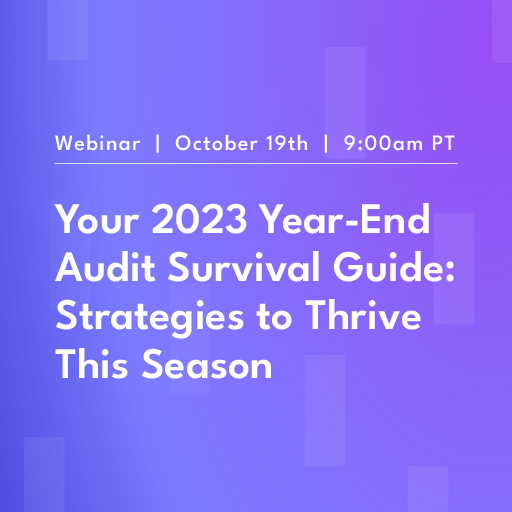 Webinar | October 19th | 9:00am PT

Your 2023 Year-End Audit Survival Guide: Strategies to Thrive This Season